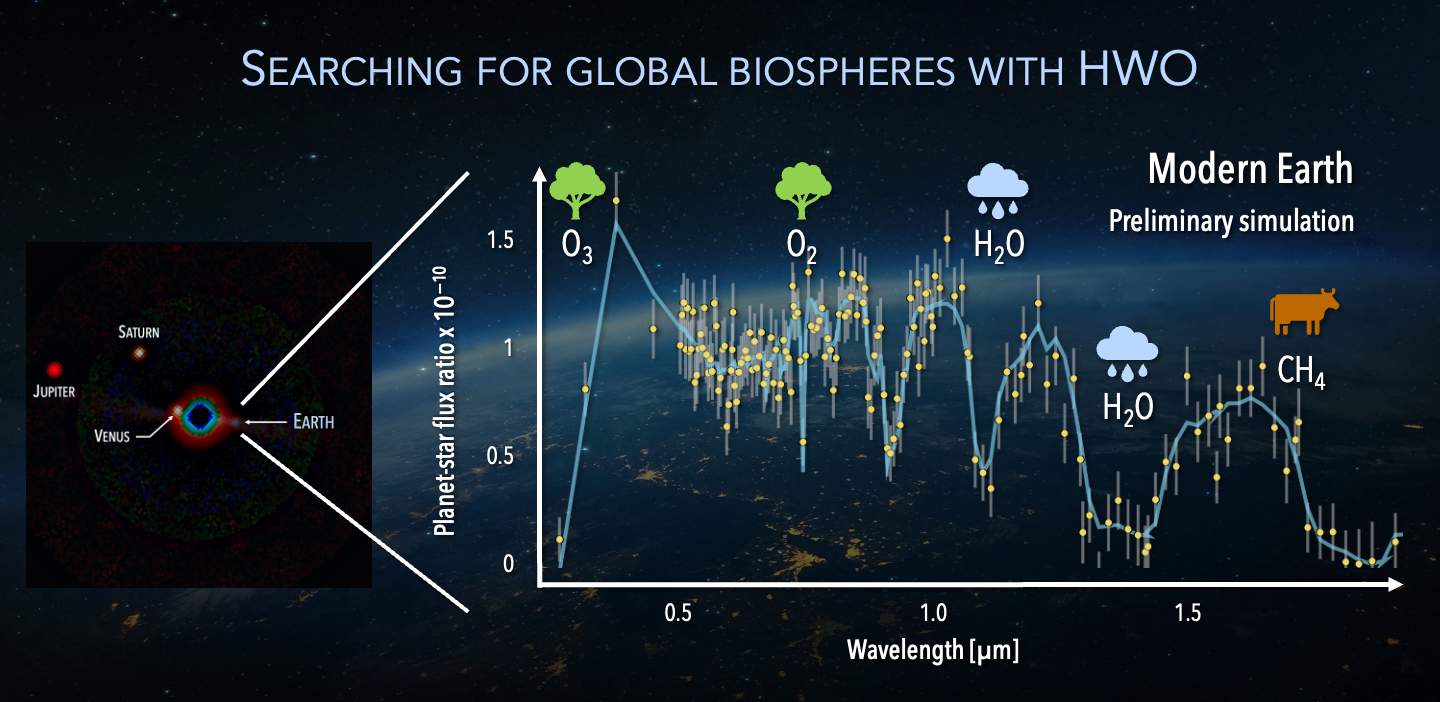 SEARCHING FOR GLOBAL BIOSPHERES WITH HWO

SATURN

JUPITER

VENUS

EARTH

Modern Earth

Preliminary simulation

$O_3$

$O_2$

$H_2O$

$H_2O$

$CH_4$

Planet-star flux ratio x $10^{-10}$

1.5

1

0.5

0

0.5

1.0

1.5

Wavelength [μm]